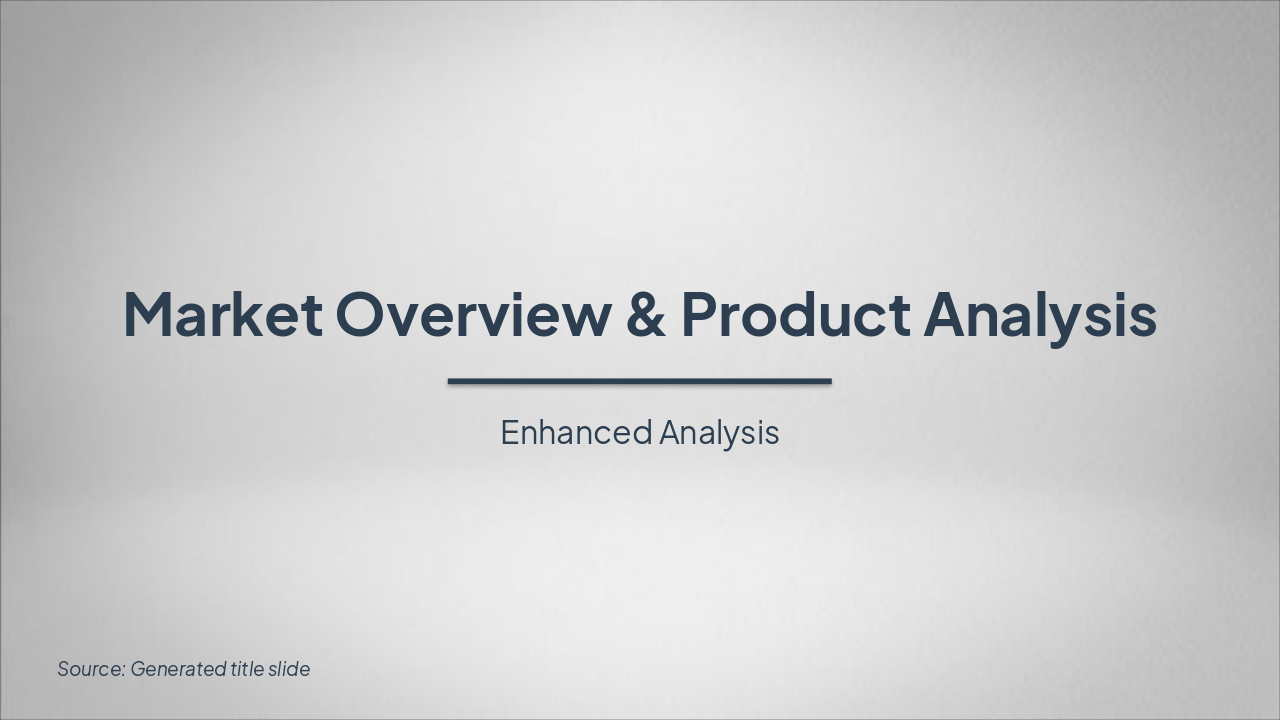 Market Overview & Product Analysis

Enhanced Analysis

Source: Generated title slide